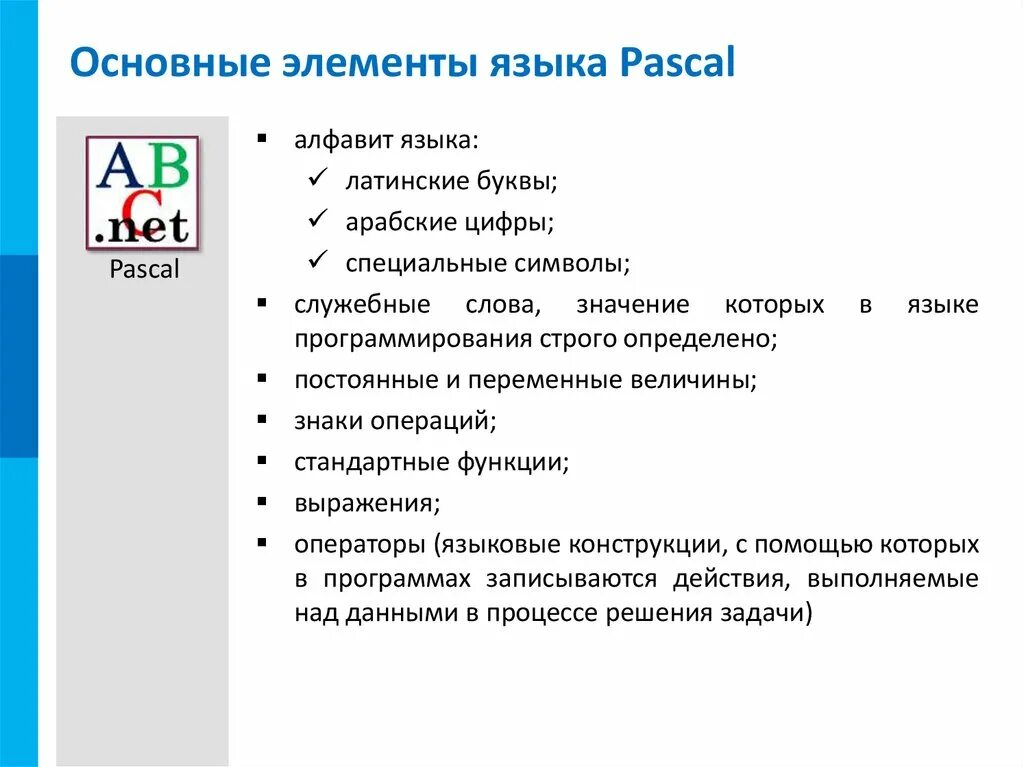 Основные элементы языка Pascal

ABC
.net
Pascal

▪ алфавит языка:
✓ латинские буквы;
✓ арабские цифры;
✓ специальные символы;
▪ служебные слова, значение которых в языке программирования строго определено;
▪ постоянные и переменные величины;
▪ знаки операций;
▪ стандартные функции;
▪ выражения;
▪ операторы (языковые конструкции, с помощью которых в программах записываются действия, выполняемые над данными в процессе решения задачи)